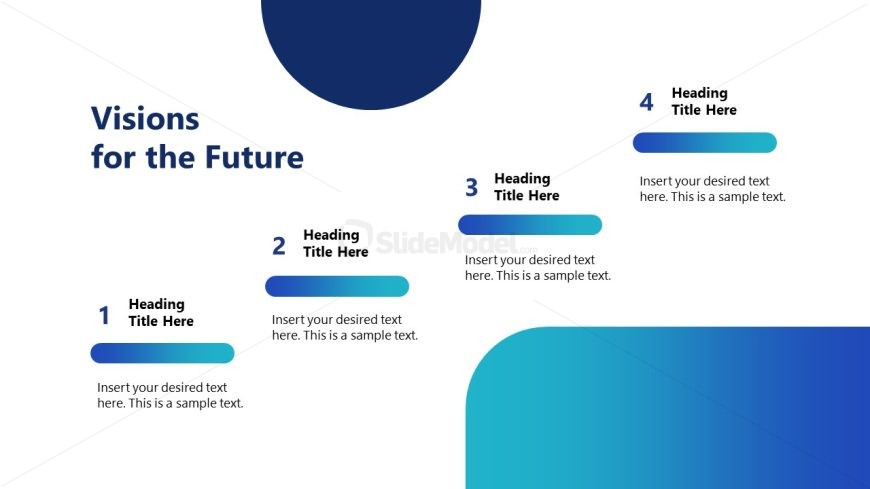 Visions for the Future

1 Heading Title Here

Insert your desired text here. This is a sample text.

2 Heading Title Here

Insert your desired text here. This is a sample text.

3 Heading Title Here

Insert your desired text here. This is a sample text.

4 Heading Title Here

Insert your desired text here. This is a sample text.

SlideModel